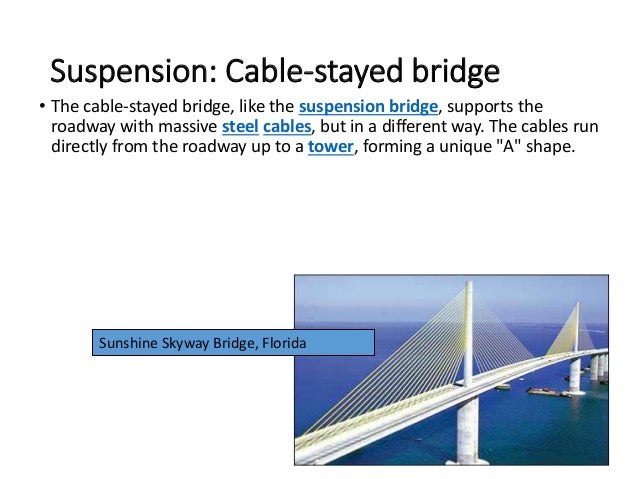 Suspension: Cable-stayed bridge

• The cable-stayed bridge, like the suspension bridge, supports the roadway with massive steel cables, but in a different way. The cables run directly from the roadway up to a tower, forming a unique "A" shape.

Sunshine Skyway Bridge, Florida